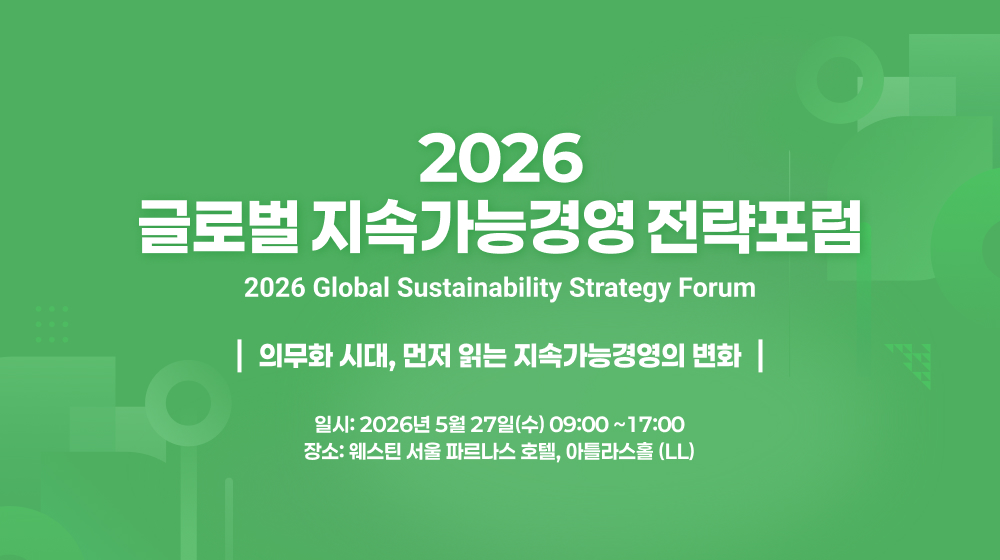 2026
글로벌 지속가능경영 전략포럼
2026 Global Sustainability Strategy Forum

| 의무화 시대, 먼저 읽는 지속가능경영의 변화 |

일시: 2026년 5월 27일(수) 09:00 ~17:00
장소: 웨스틴 서울 파르나스 호텔, 아틀라스홀 (LL)